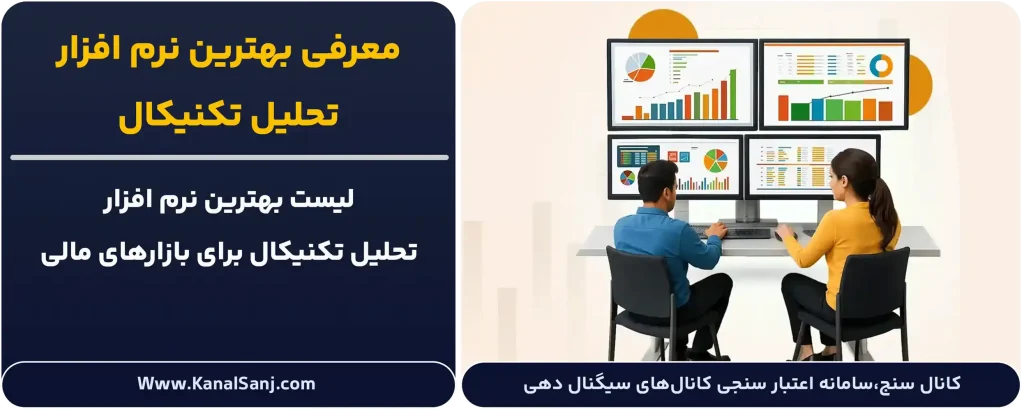 معرفی بهترین نرم افزار

تحلیل تکنیکال

لیست بهترین نرم افزار

تحلیل تکنیکال برای بازارهای مالی

Www.KanalSanj.com

کانال سنج،سامانه اعتبار سنجی کانال‌های سیگنال دهی